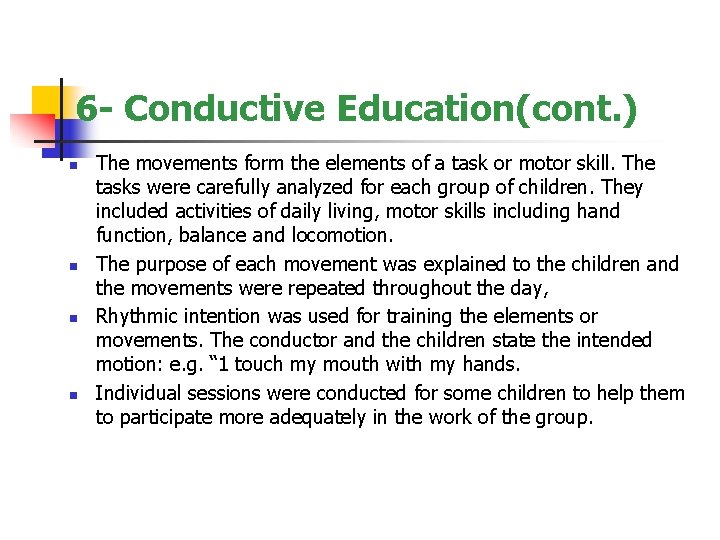 6- Conductive Education(cont.)

- The movements form the elements of a task or motor skill. The tasks were carefully analyzed for each group of children. They included activities of daily living, motor skills including hand function, balance and locomotion.
- The purpose of each movement was explained to the children and the movements were repeated throughout the day,
- Rhythmic intention was used for training the elements or movements. The conductor and the children state the intended motion: e.g. “1 touch my mouth with my hands.
- Individual sessions were conducted for some children to help them to participate more adequately in the work of the group.